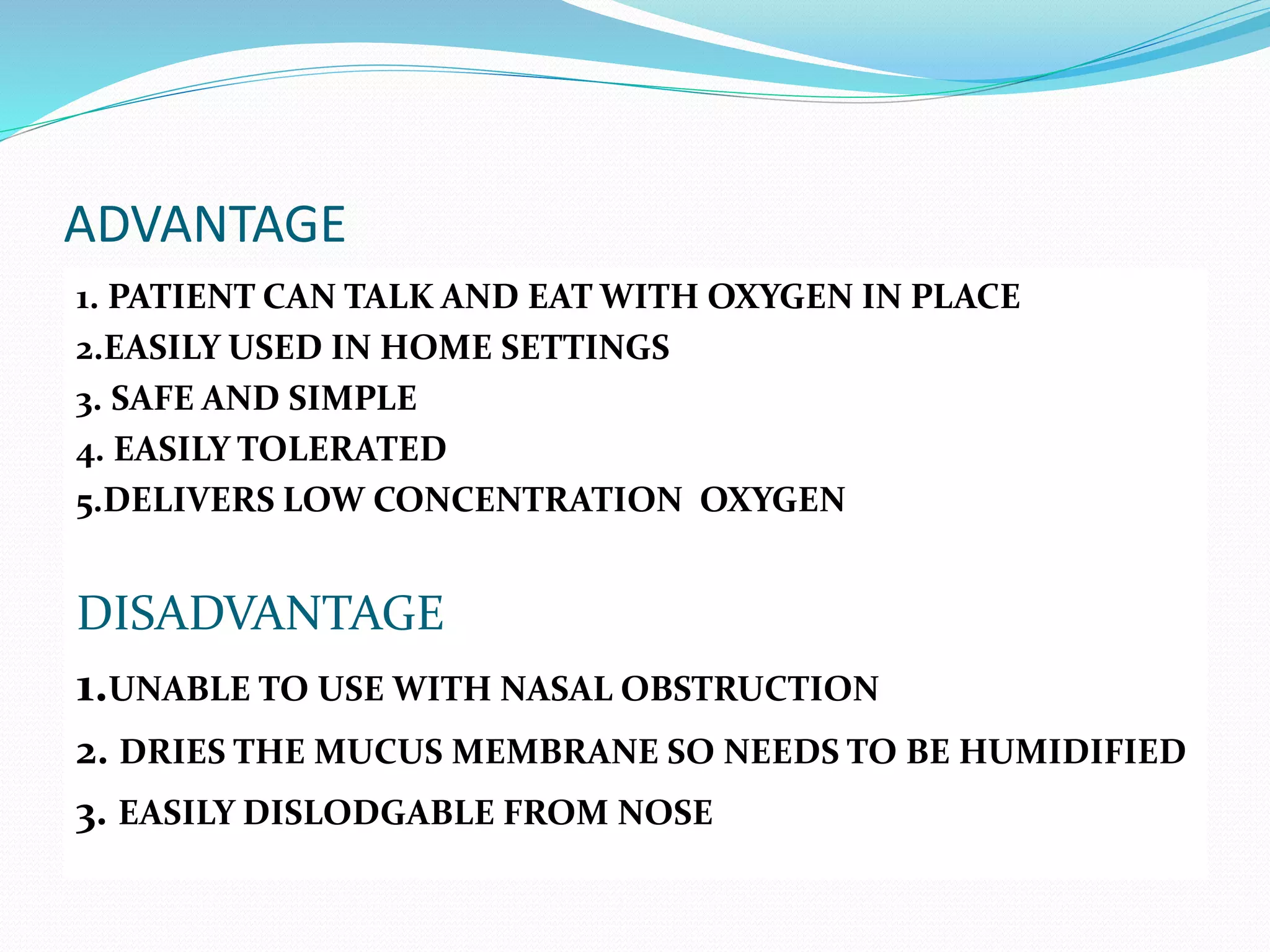 ADVANTAGE

1. PATIENT CAN TALK AND EAT WITH OXYGEN IN PLACE

2.EASILY USED IN HOME SETTINGS

3. SAFE AND SIMPLE

4. EASILY TOLERATED

5.DELIVERS LOW CONCENTRATION OXYGEN

DISADVANTAGE

1.UNABLE TO USE WITH NASAL OBSTRUCTION

2. DRIES THE MUCUS MEMBRANE SO NEEDS TO BE HUMIDIFIED

3. EASILY DISLODGABLE FROM NOSE